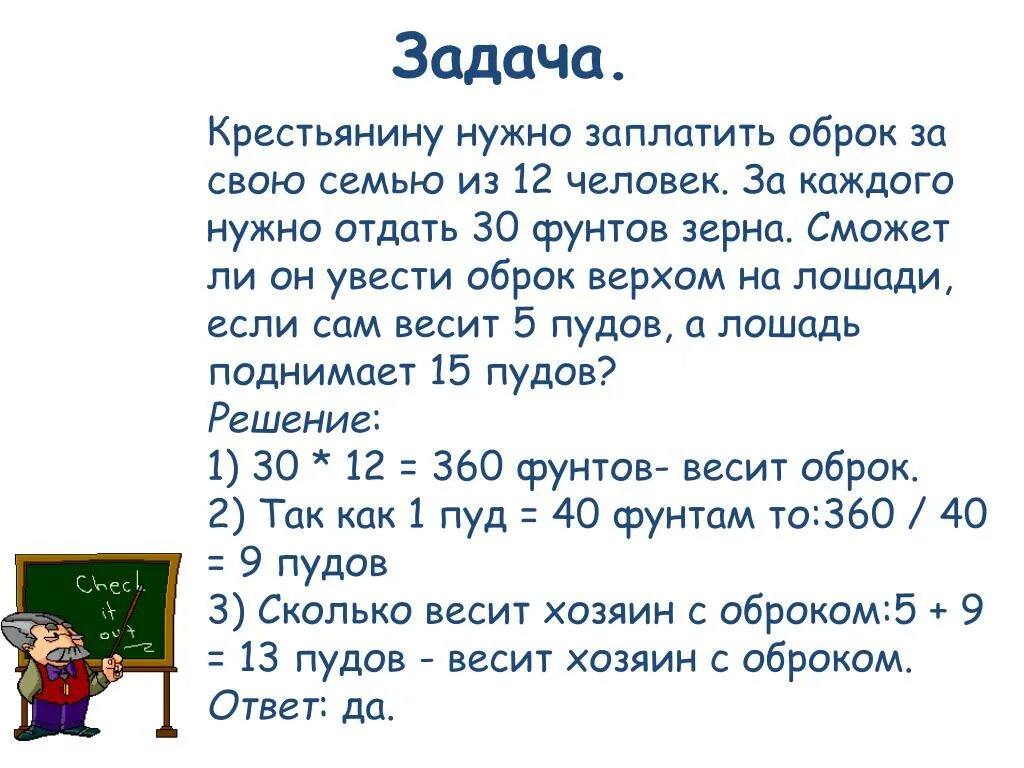 Задача.

Крестьянину нужно заплатить оброк за свою семью из 12 человек. За каждого нужно отдать 30 фунтов зерна. Сможет ли он увести оброк верхом на лошади, если сам весит 5 пудов, а лошадь поднимает 15 пудов?
Решение:
1) 30 * 12 = 360 фунтов- весит оброк.
2) Так как 1 пуд = 40 фунтам то:360 / 40 = 9 пудов
3) Сколько весит хозяин с оброком:5 + 9 = 13 пудов - весит хозяин с оброком.
Ответ: да.

Check it out